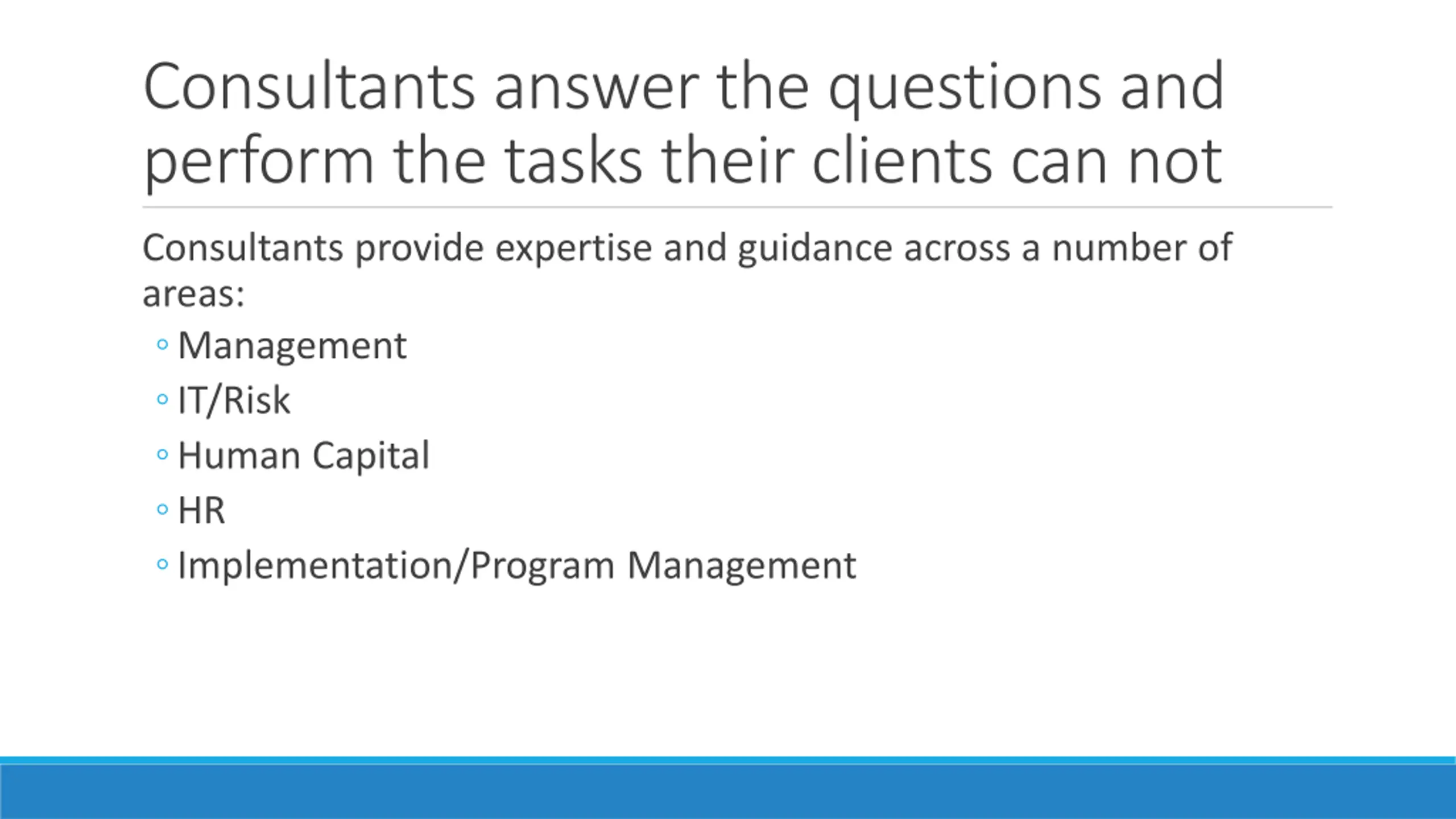 Consultants answer the questions and perform the tasks their clients can not

Consultants provide expertise and guidance across a number of areas:

◦ Management
◦ IT/Risk
◦ Human Capital
◦ HR
◦ Implementation/Program Management